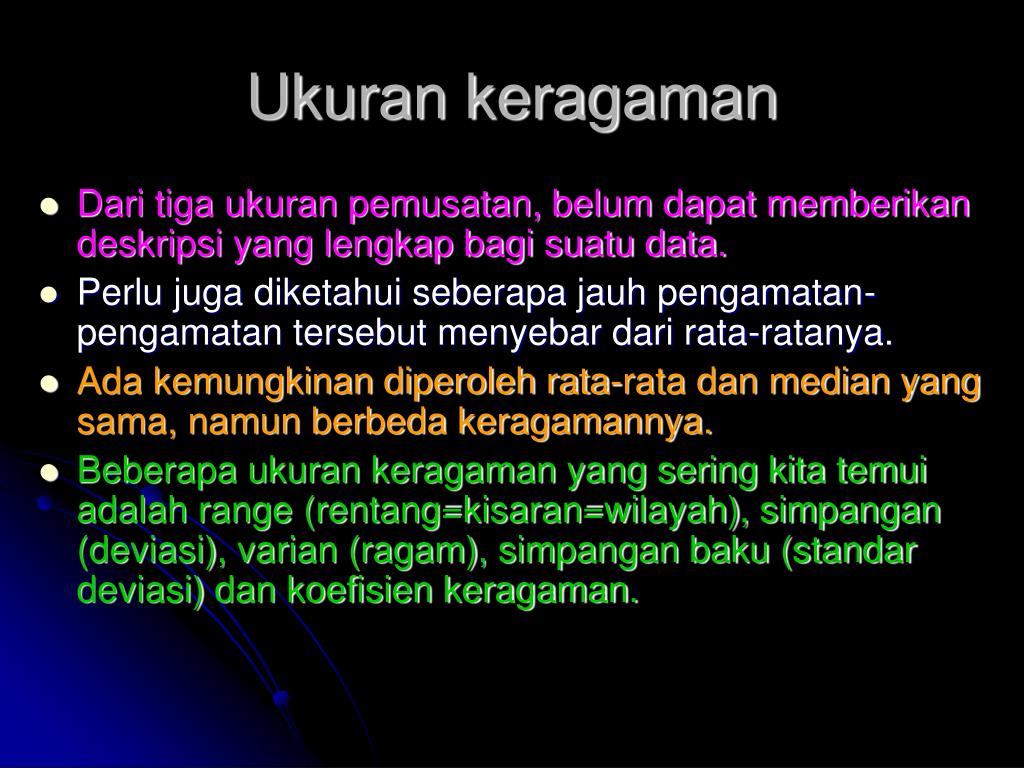 Ukuran keragaman

- Dari tiga ukuran pemusatan, belum dapat memberikan deskripsi yang lengkap bagi suatu data.
- Perlu juga diketahui seberapa jauh pengamatan-pengamatan tersebut menyebar dari rata-ratanya.
- Ada kemungkinan diperoleh rata-rata dan median yang sama, namun berbeda keragamannya.
- Beberapa ukuran keragaman yang sering kita temui adalah range (rentang=kisaran=wilayah), simpangan (deviasi), varian (ragam), simpangan baku (standar deviasi) dan koefisien keragaman.